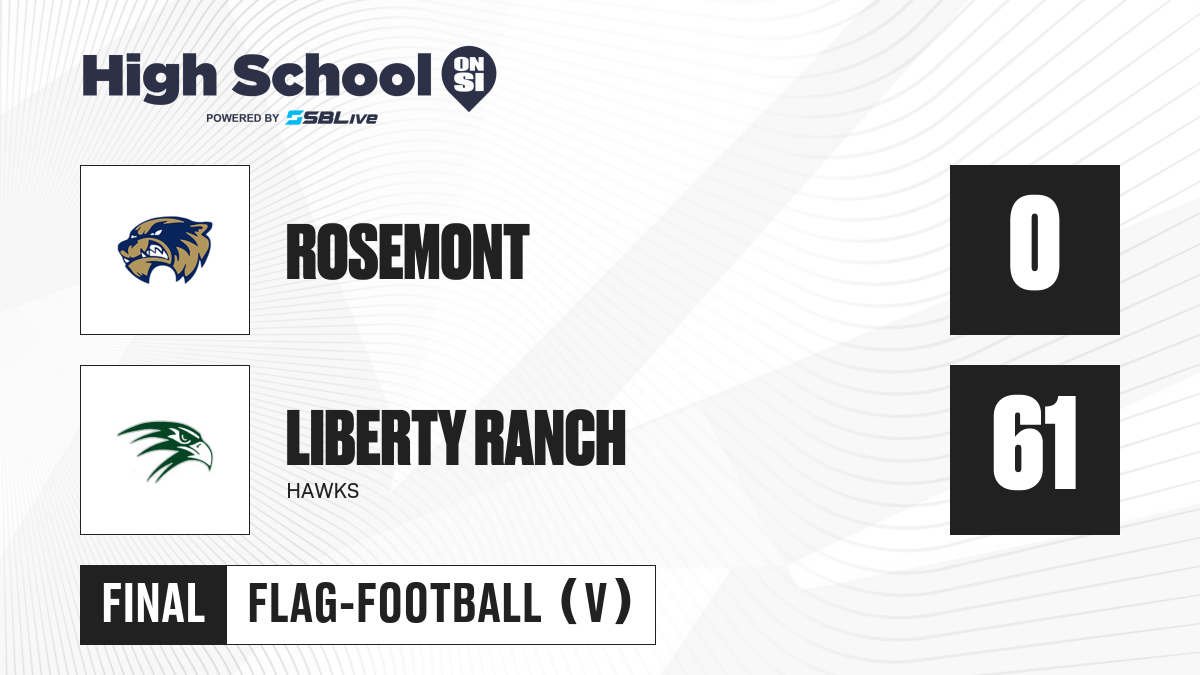 High School ON SI
POWERED BY SBLive

ROSEMONT

0

LIBERTY RANCH
HAWKS

61

FINAL

FLAG-FOOTBALL (V)